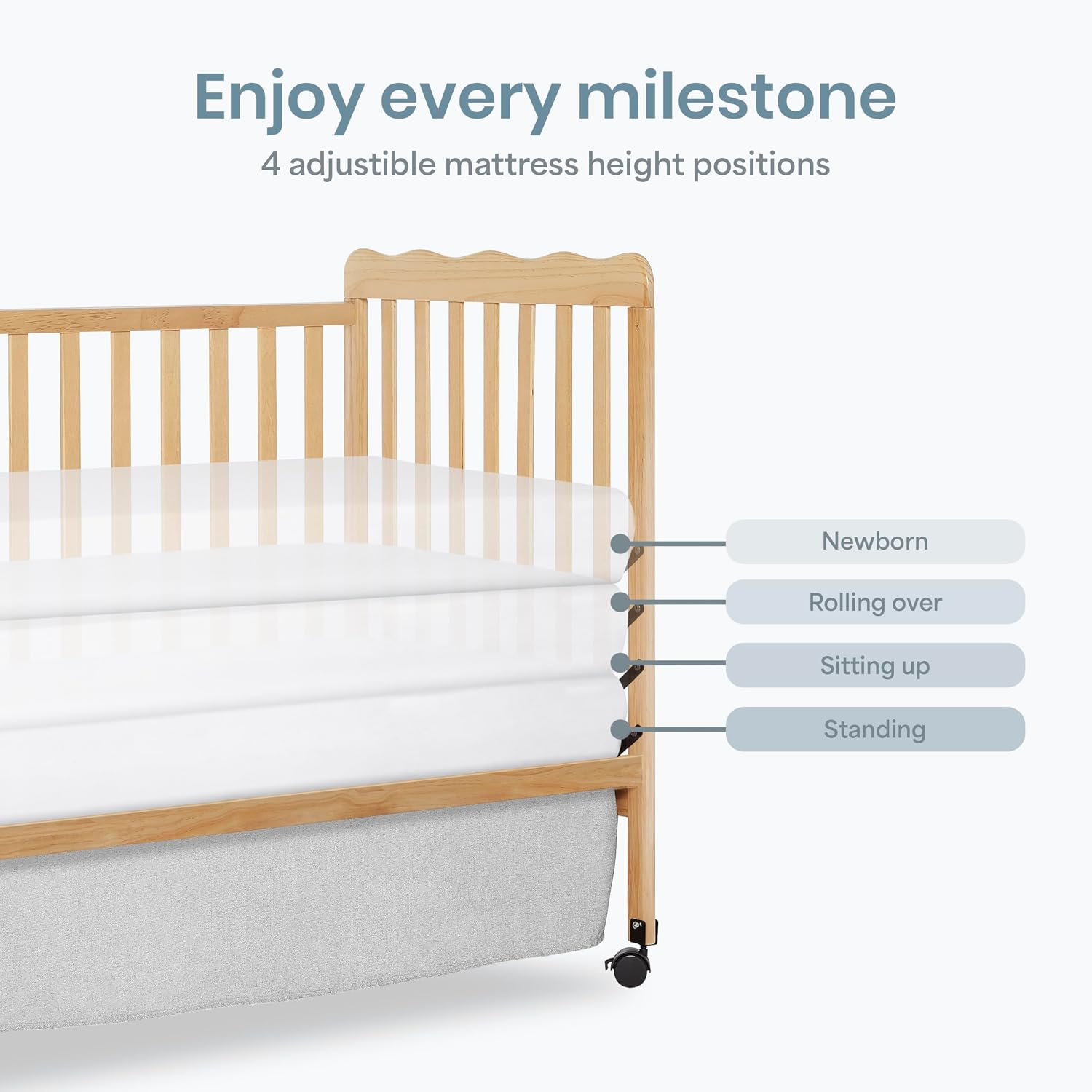 Enjoy every milestone

4 adjustible mattress height positions

Newborn

Rolling over

Sitting up

Standing